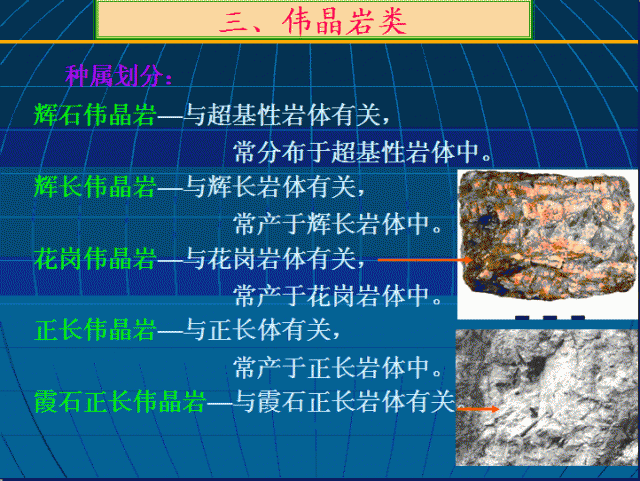 三、伟晶岩类

种属划分：

辉石伟晶岩—与超基性岩体有关，
常分布于超基性岩体中。

辉长伟晶岩—与辉长岩体有关，
常产于辉长岩体中。

花岗伟晶岩—与花岗岩体有关，
常产于花岗岩体中。

正长伟晶岩—与正长体有关，
常产于正长岩体中。

霞石正长伟晶岩—与霞石正长岩体有关